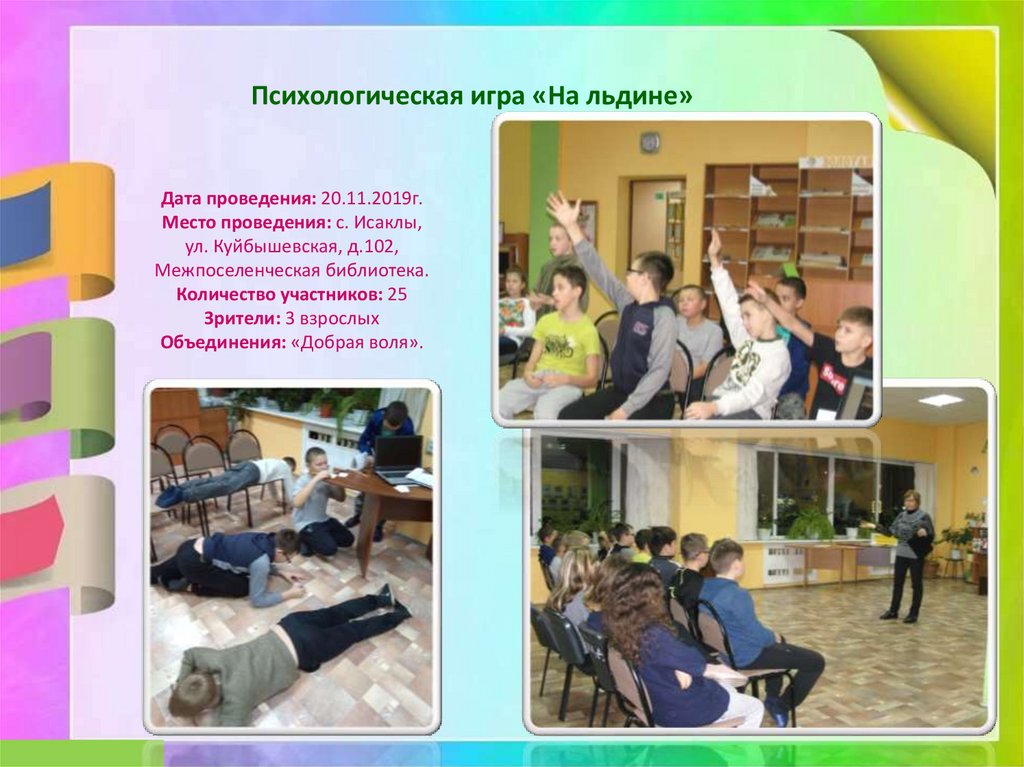 Психологическая игра «На льдине»

Дата проведения: 20.11.2019г.
Место проведения: с. Исаклы, ул. Куйбышевская, д.102, Межпоселенческая библиотека.
Количество участников: 25
Зрители: 3 взрослых
Объединения: «Добрая воля».